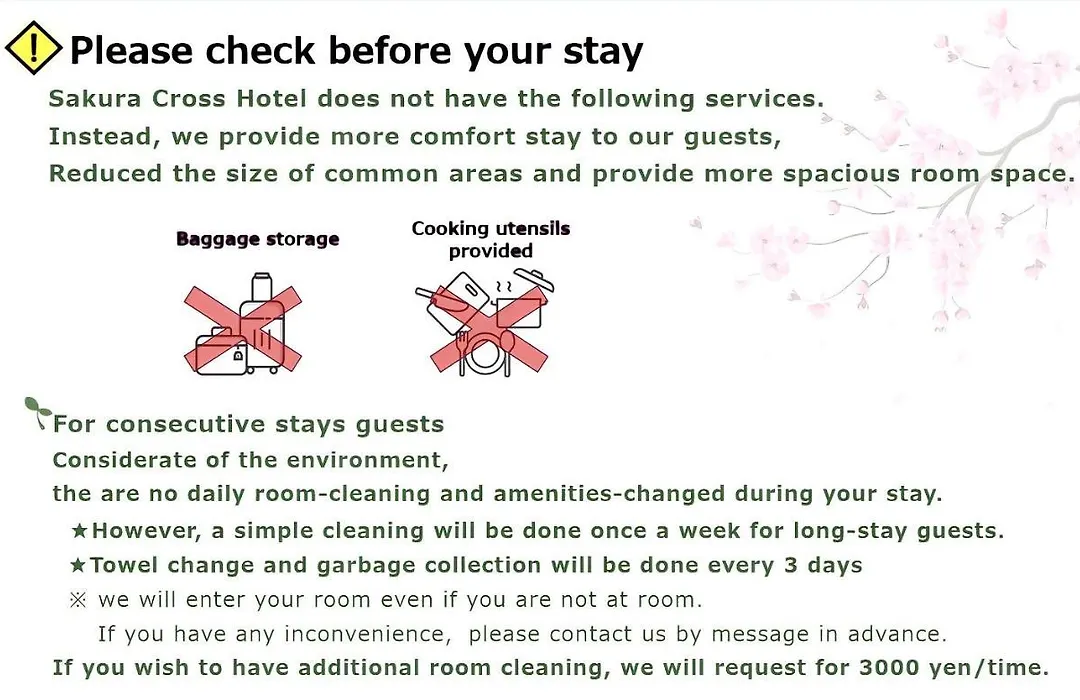 ! Please check before your stay

Sakura Cross Hotel does not have the following services.
Instead, we provide more comfort stay to our guests,
Reduced the size of common areas and provide more spacious room space.

Baggage storage

Cooking utensils provided

For consecutive stays guests
Considerate of the environment,
the are no daily room-cleaning and amenities-changed during your stay.
★However, a simple cleaning will be done once a week for long-stay guests.
★Towel change and garbage collection will be done every 3 days
※ we will enter your room even if you are not at room.
If you have any inconvenience, please contact us by message in advance.
If you wish to have additional room cleaning, we will request for 3000 yen/time.